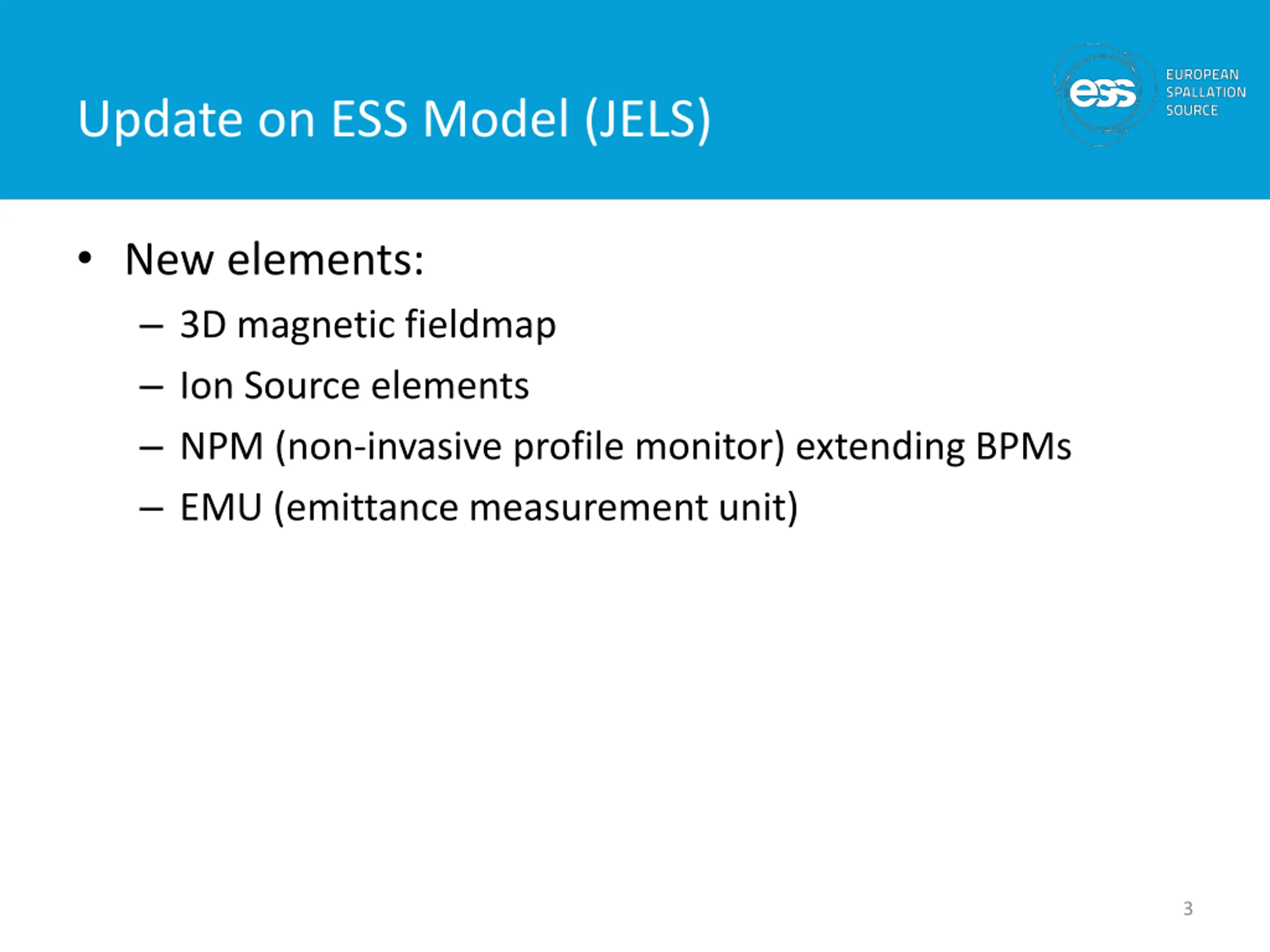 Update on ESS Model (JELS)

ess EUROPEAN SPALLATION SOURCE

• New elements:
– 3D magnetic fieldmap
– Ion Source elements
– NPM (non-invasive profile monitor) extending BPMs
– EMU (emittance measurement unit)

3